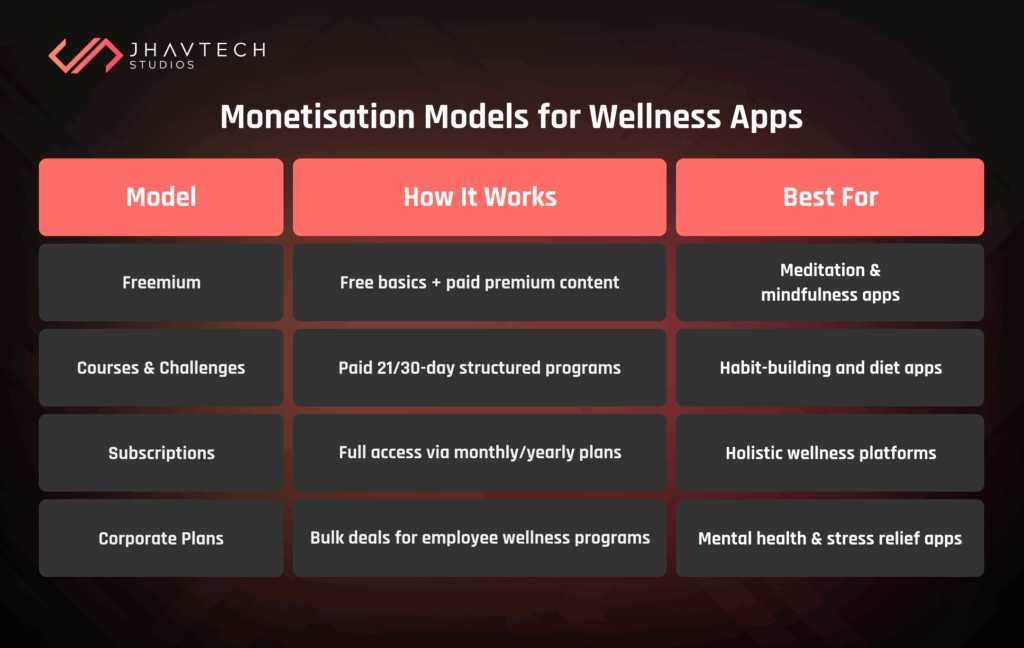 JHAVTECH STUDIOS

Monetisation Models for Wellness Apps

| Model | How It Works | Best For |
|---|---|---|
| Freemium | Free basics + paid premium content | Meditation & mindfulness apps |
| Courses & Challenges | Paid 21/30-day structured programs | Habit-building and diet apps |
| Subscriptions | Full access via monthly/yearly plans | Holistic wellness platforms |
| Corporate Plans | Bulk deals for employee wellness programs | Mental health & stress relief apps |